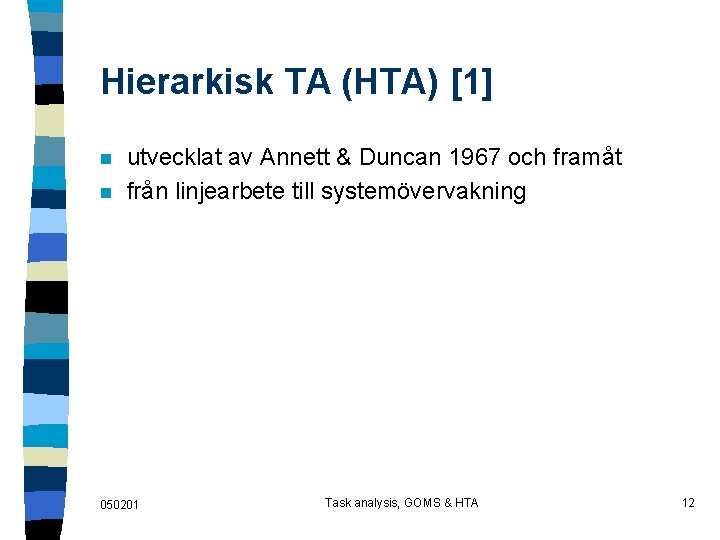 Hierarkisk TA (HTA) [1]

utvecklat av Annett & Duncan 1967 och framåt
från linjearbete till systemövervakning

050201

Task analysis, GOMS & HTA

12